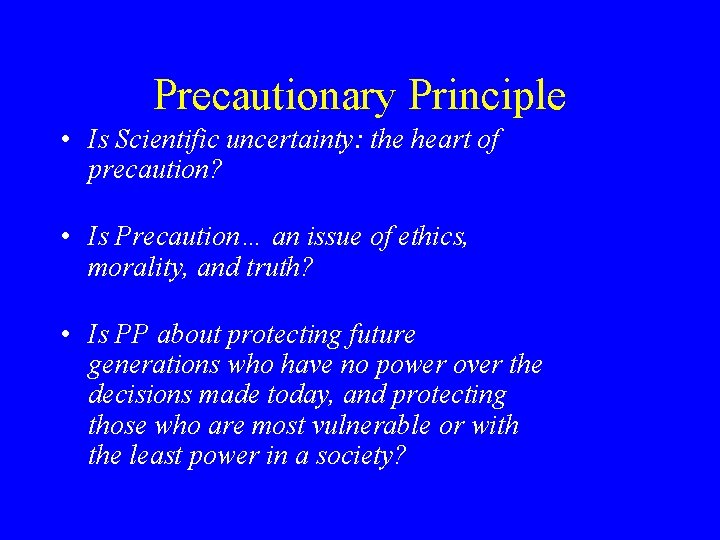 Precautionary Principle

• Is Scientific uncertainty: the heart of precaution?

• Is Precaution… an issue of ethics, morality, and truth?

• Is PP about protecting future generations who have no power over the decisions made today, and protecting those who are most vulnerable or with the least power in a society?